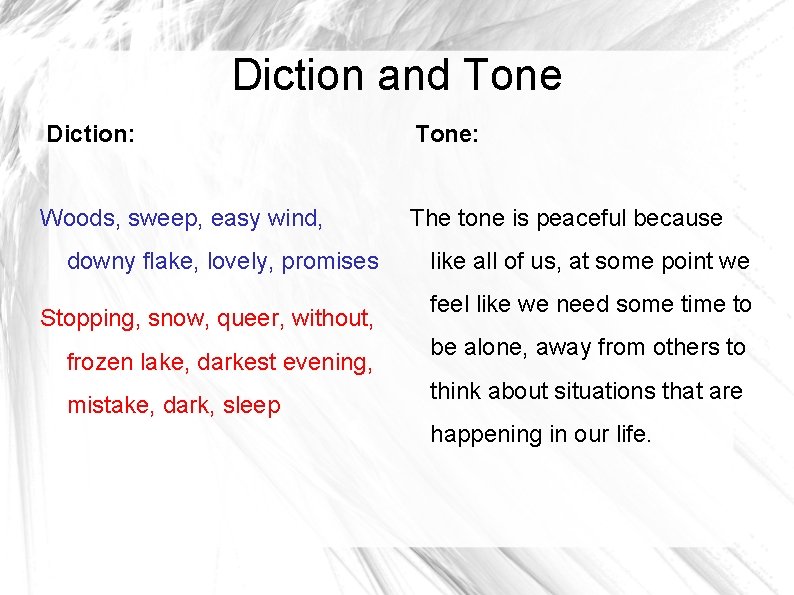 Diction and Tone

Diction:

Woods, sweep, easy wind, downy flake, lovely, promises

Stopping, snow, queer, without, frozen lake, darkest evening, mistake, dark, sleep

Tone:

The tone is peaceful because like all of us, at some point we feel like we need some time to be alone, away from others to think about situations that are happening in our life.